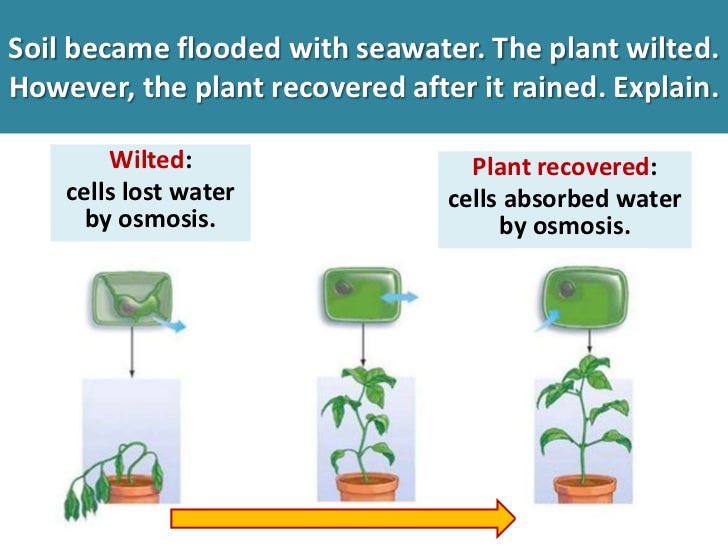 Soil became flooded with seawater. The plant wilted. However, the plant recovered after it rained. Explain.

Wilted: cells lost water by osmosis.

Plant recovered: cells absorbed water by osmosis.